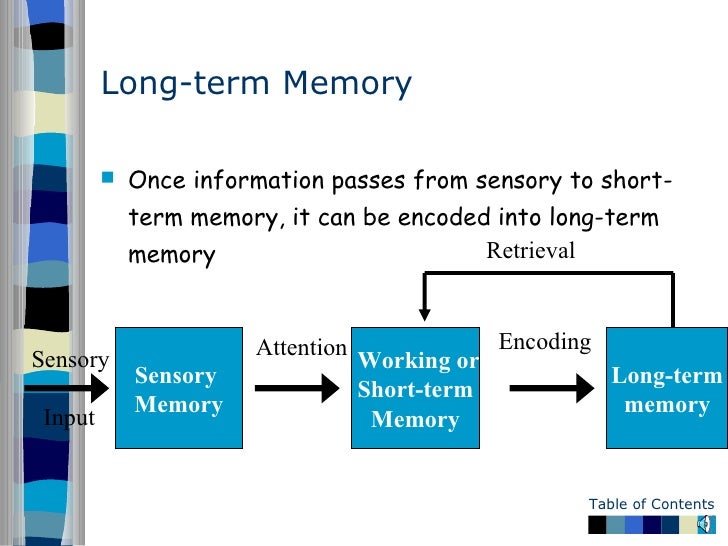 Long-term Memory

Once information passes from sensory to short-term memory, it can be encoded into long-term memory

Retrieval

Sensory Input

Sensory Memory

Attention

Working or Short-term Memory

Encoding

Long-term memory

Table of Contents